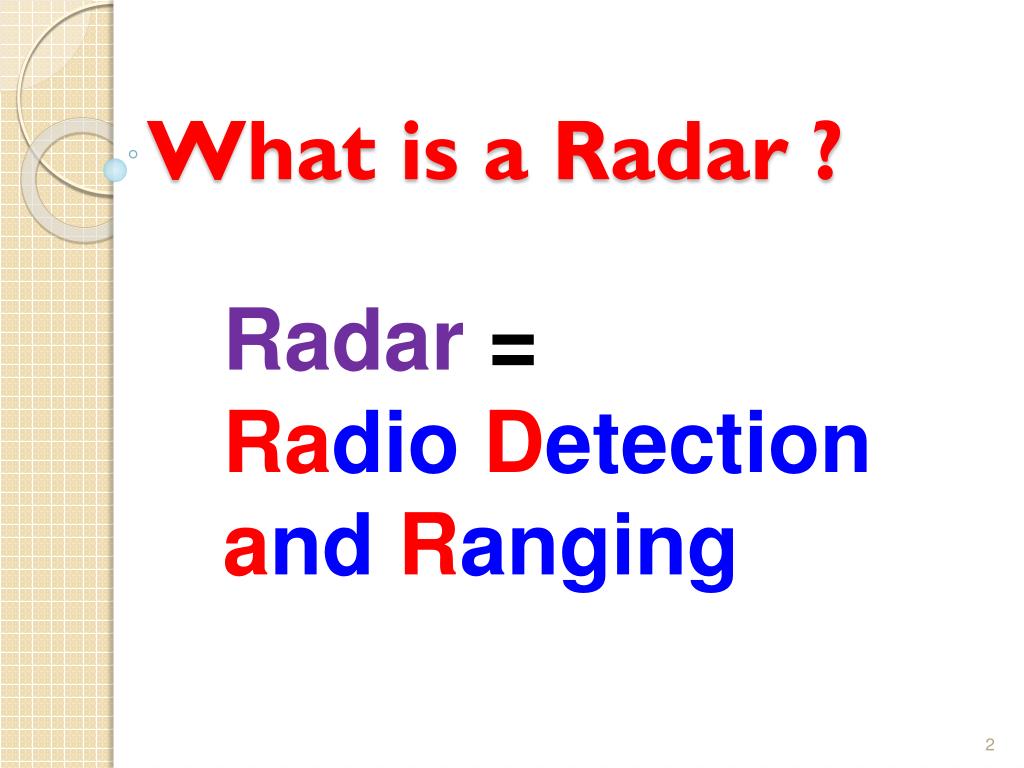 What is a Radar ?

Radar =
Radio Detection and Ranging

2